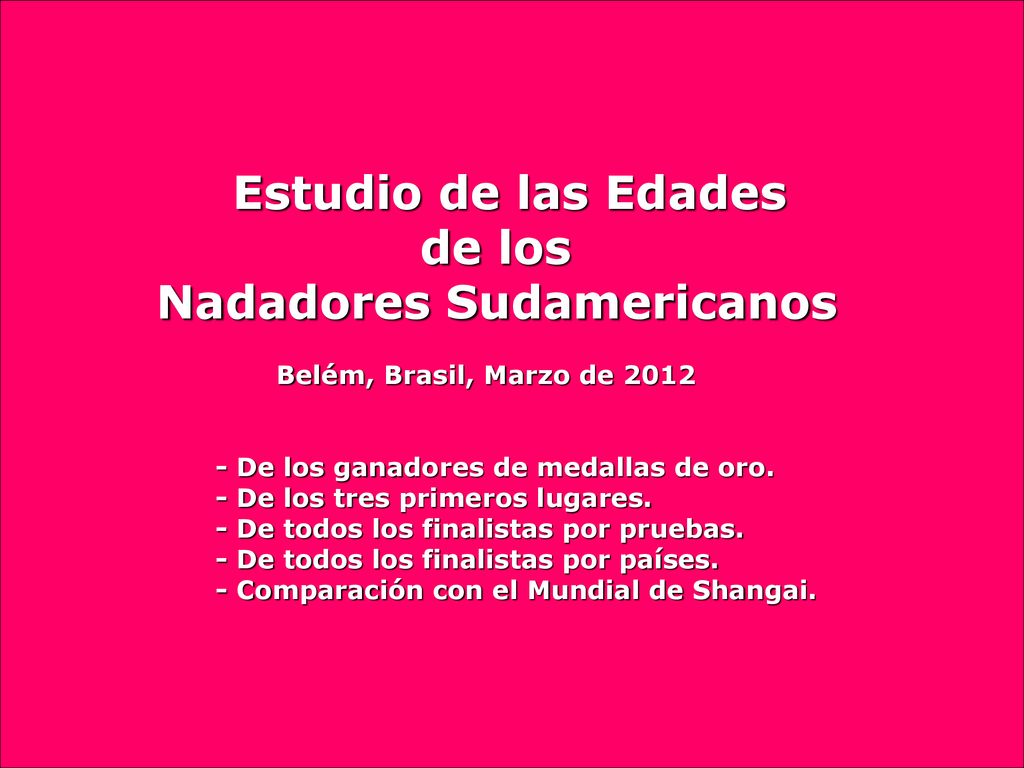 Estudio de las Edades
de los
Nadadores Sudamericanos

Belém, Brasil, Marzo de 2012

- De los ganadores de medallas de oro.
- De los tres primeros lugares.
- De todos los finalistas por pruebas.
- De todos los finalistas por países.
- Comparación con el Mundial de Shangai.